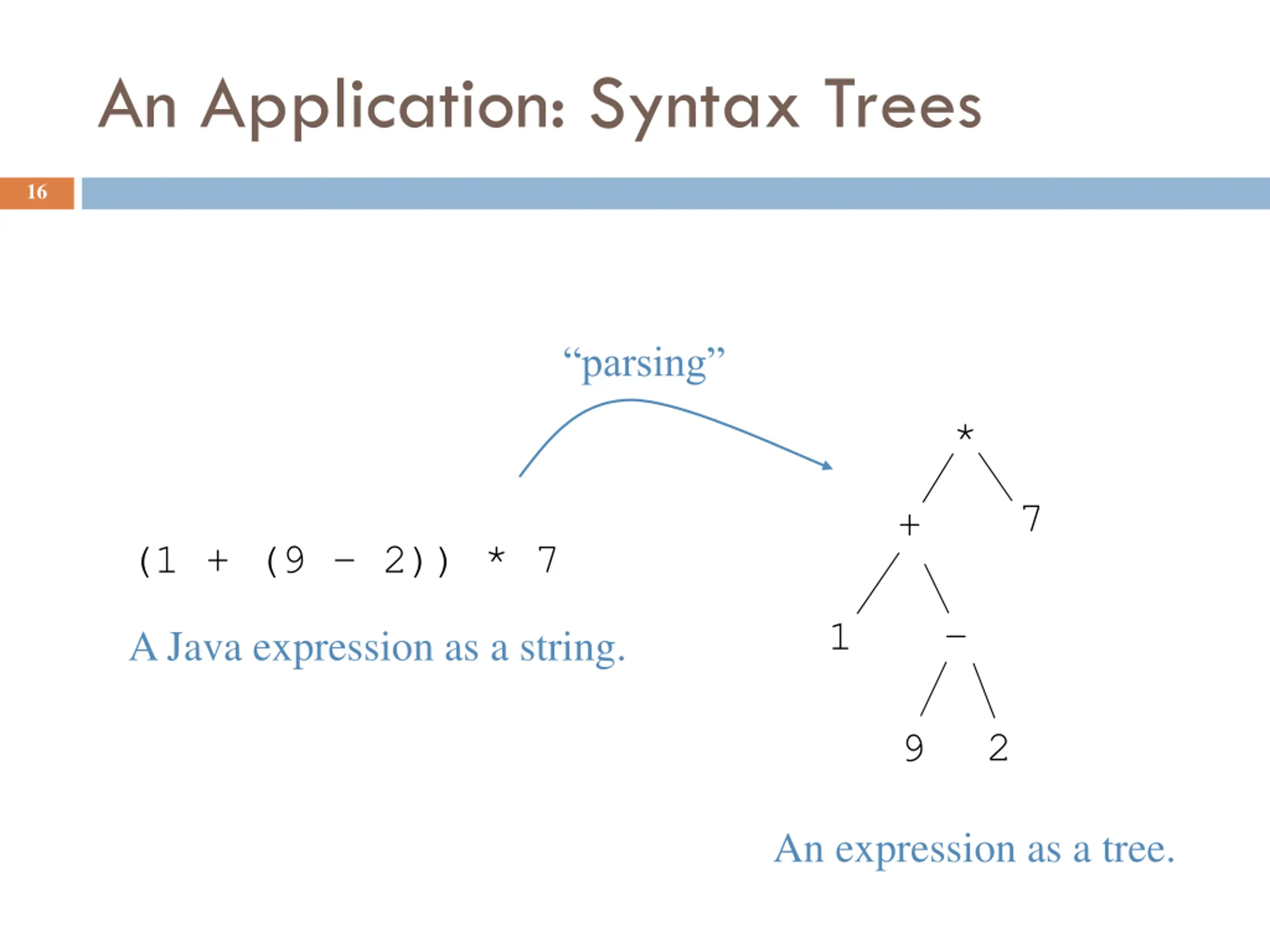 An Application: Syntax Trees

16

“parsing”

(1 + (9 – 2)) * 7

A Java expression as a string.

*

+

7

1

–

9

2

An expression as a tree.